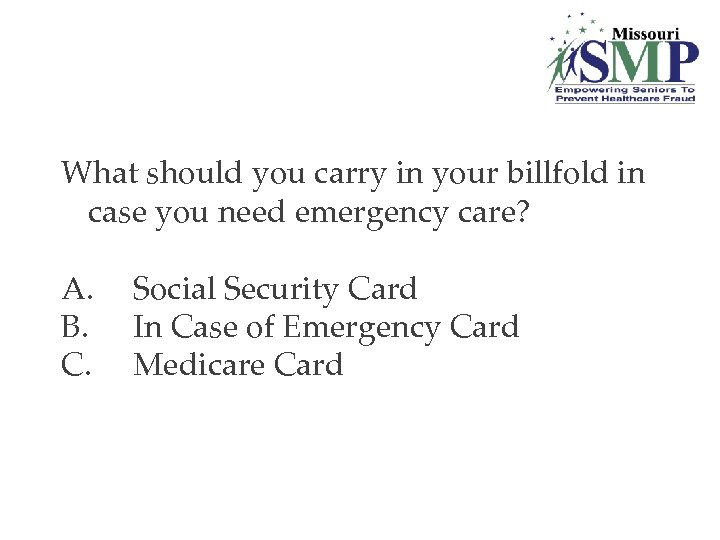 Missouri
SMP
Empowering Seniors To Prevent Healthcare Fraud

What should you carry in your billfold in case you need emergency care?

A. Social Security Card
B. In Case of Emergency Card
C. Medicare Card